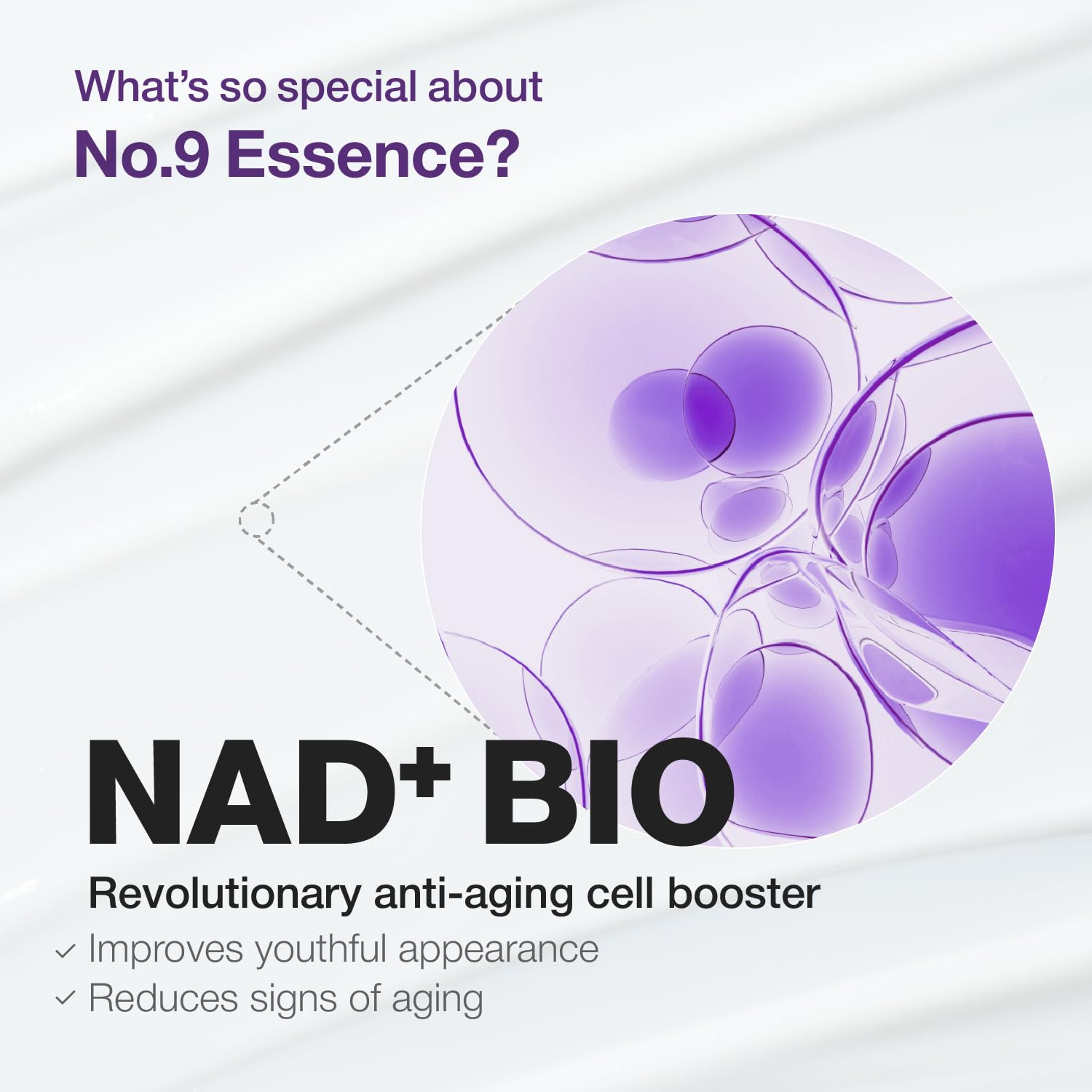 What's so special about
No.9 Essence?

NAD$^+$ BIO

Revolutionary anti-aging cell booster

✓ Improves youthful appearance
✓ Reduces signs of aging